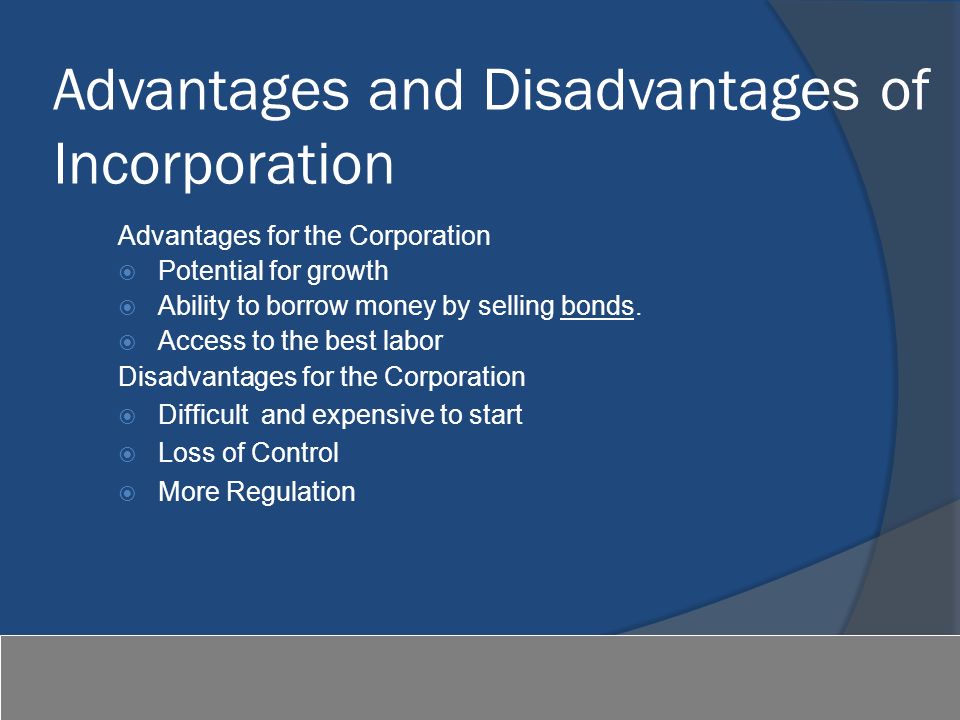 Advantages and Disadvantages of Incorporation

Advantages for the Corporation
- Potential for growth
- Ability to borrow money by selling bonds.
- Access to the best labor

Disadvantages for the Corporation
- Difficult  and expensive to start
- Loss of Control
- More Regulation